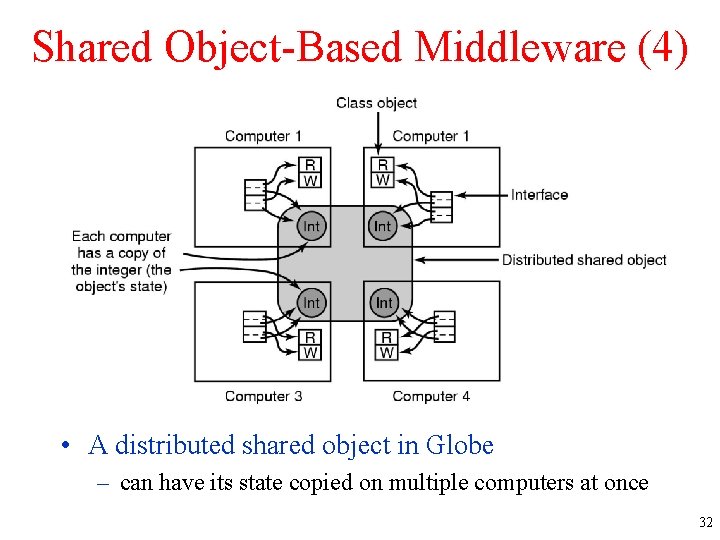 Shared Object-Based Middleware (4)

Class object

Computer 1

Computer 1

R
W

R
W

Interface

Int

Int

Each computer has a copy of the integer (the object's state)

Distributed shared object

Int

Int

R
W

R
W

Computer 3

Computer 4

• A distributed shared object in Globe
– can have its state copied on multiple computers at once

32